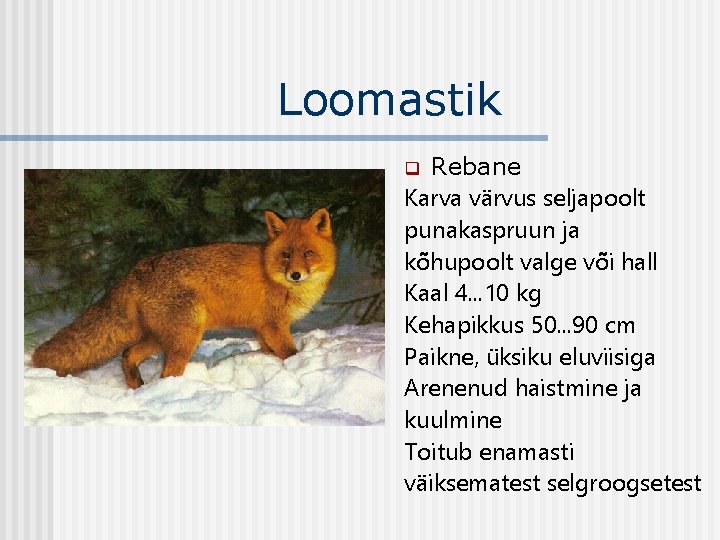 Loomastik

Rebane

Karva värvus seljapoolt punakaspruun ja kõhupoolt valge või hall
Kaal 4...10 kg
Kehapikkus 50...90 cm
Paikne, üksiku eluviisiga
Arenenud haistmine ja kuulmine
Toitub enamasti väiksematest selgroogsetest